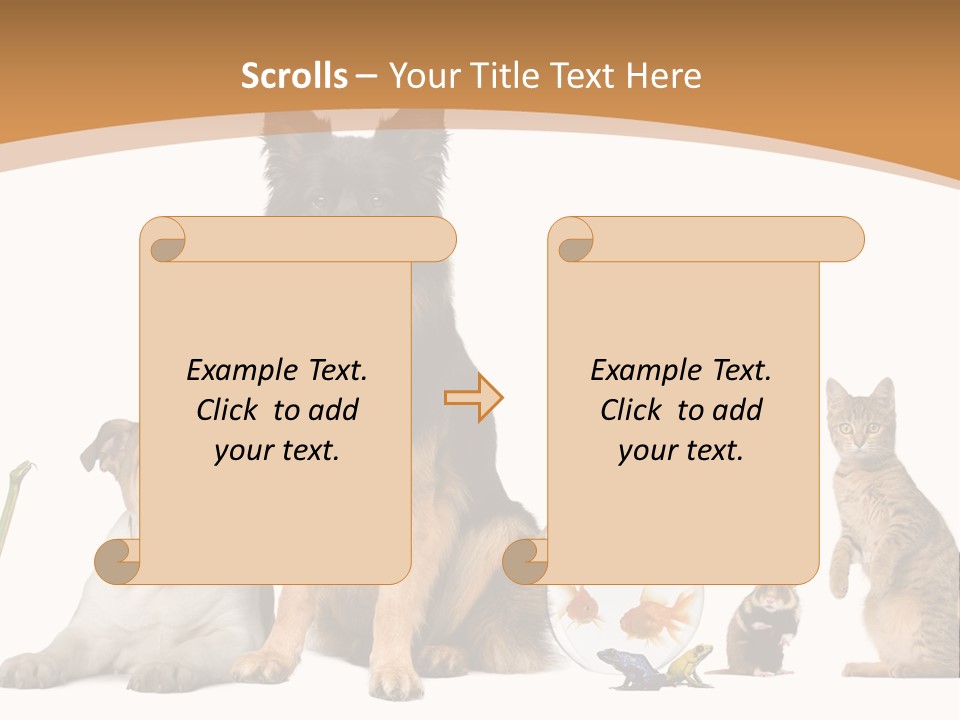 Scrolls – Your Title Text Here

Example Text. Click to add your text.

Example Text. Click to add your text.